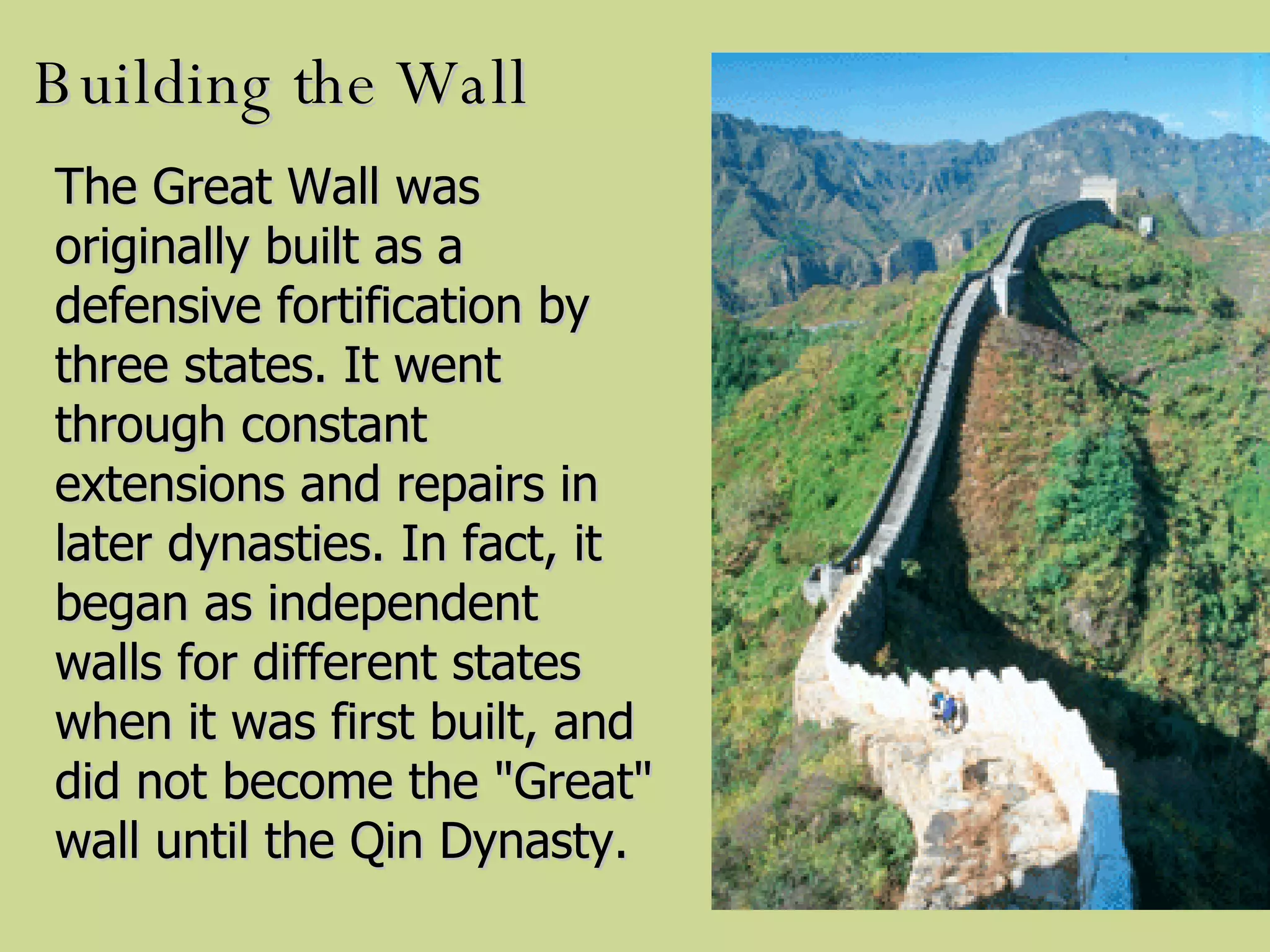 Building the Wall

The Great Wall was originally built as a defensive fortification by three states. It went through constant extensions and repairs in later dynasties. In fact, it began as independent walls for different states when it was first built, and did not become the "Great" wall until the Qin Dynasty.